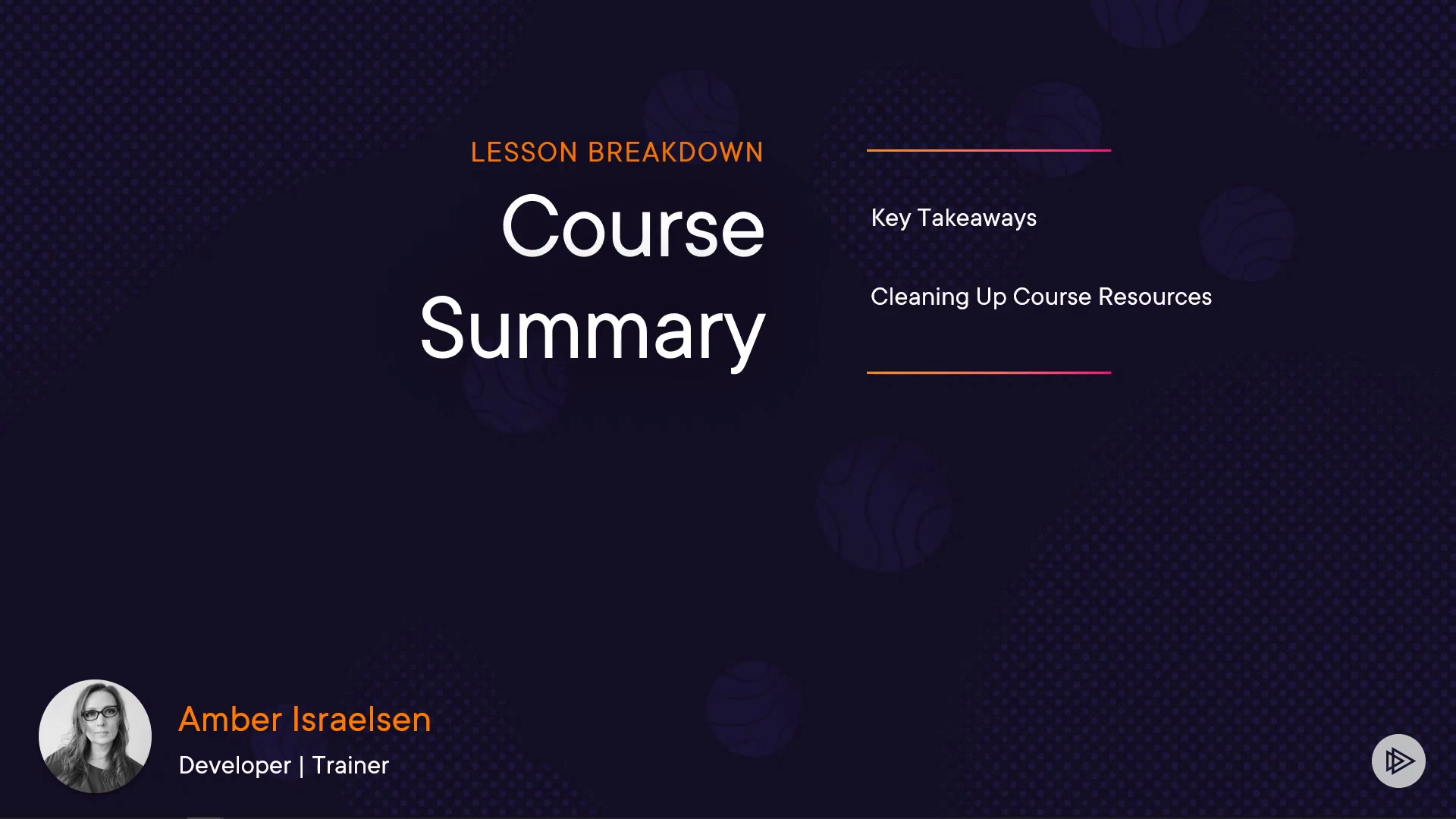 LESSON BREAKDOWN

Course Summary

Key Takeaways

Cleaning Up Course Resources

Amber Israelsen

Developer | Trainer